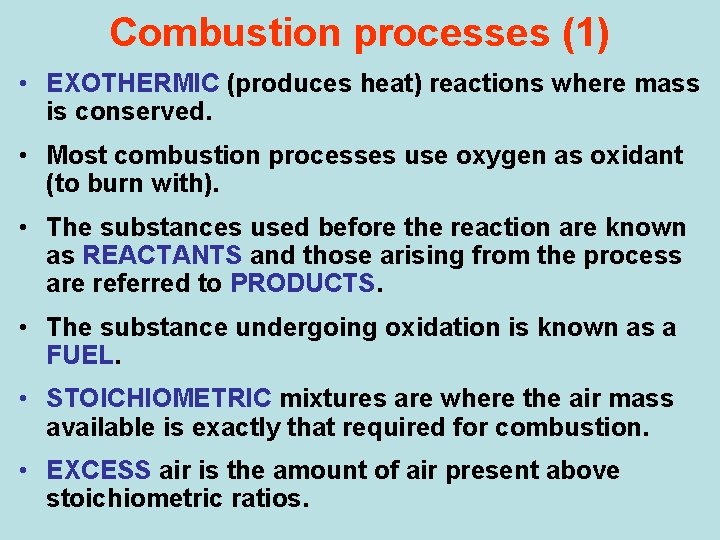 Combustion processes (1)

• EXOTHERMIC (produces heat) reactions where mass is conserved.

• Most combustion processes use oxygen as oxidant (to burn with).

• The substances used before the reaction are known as REACTANTS and those arising from the process are referred to PRODUCTS.

• The substance undergoing oxidation is known as a FUEL.

• STOICHIOMETRIC mixtures are where the air mass available is exactly that required for combustion.

• EXCESS air is the amount of air present above stoichiometric ratios.